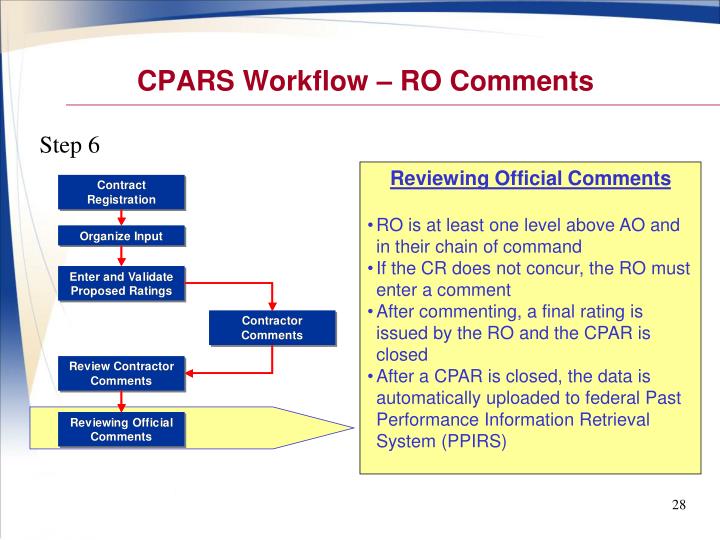 CPARS Workflow – RO Comments

Step 6

Contract Registration

Organize Input

Enter and Validate Proposed Ratings

Contractor Comments

Review Contractor Comments

Reviewing Official Comments

Reviewing Official Comments

• RO is at least one level above AO and in their chain of command
• If the CR does not concur, the RO must enter a comment
• After commenting, a final rating is issued by the RO and the CPAR is closed
• After a CPAR is closed, the data is automatically uploaded to federal Past Performance Information Retrieval System (PPIRS)

28